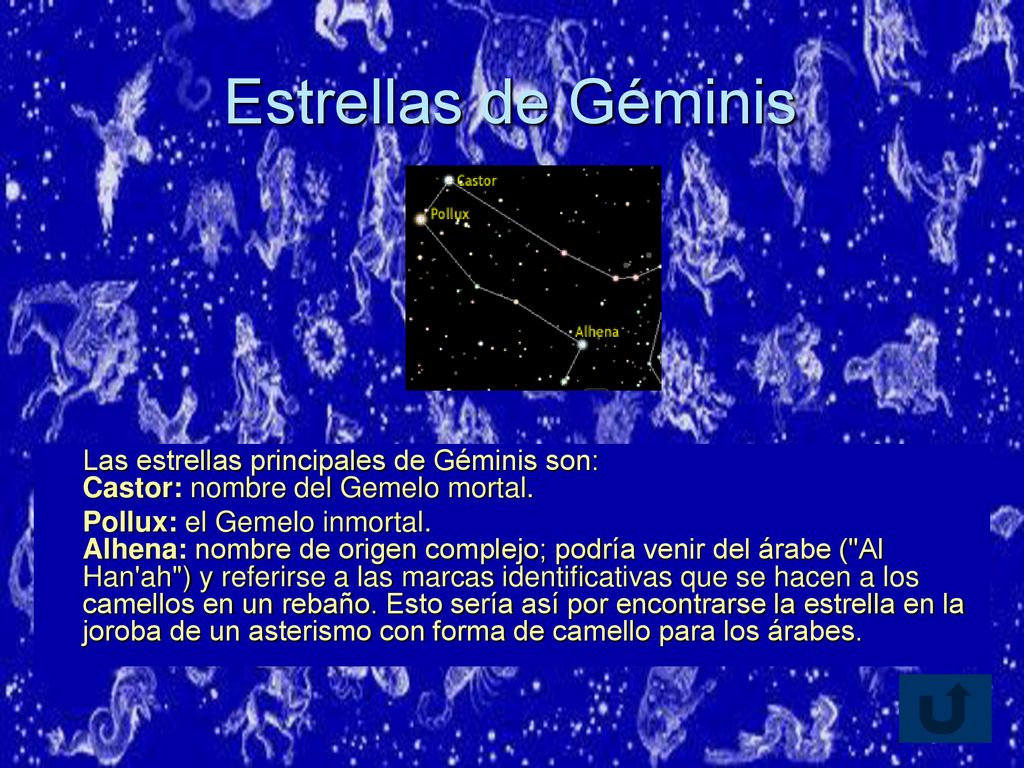 Estrellas de Géminis

Castor
Pollux
Alhena

Las estrellas principales de Géminis son:
Castor: nombre del Gemelo mortal.

Pollux: el Gemelo inmortal.
Alhena: nombre de origen complejo; podría venir del árabe ("Al Han'ah") y referirse a las marcas identificativas que se hacen a los camellos en un rebaño. Esto sería así por encontrarse la estrella en la joroba de un asterismo con forma de camello para los árabes.